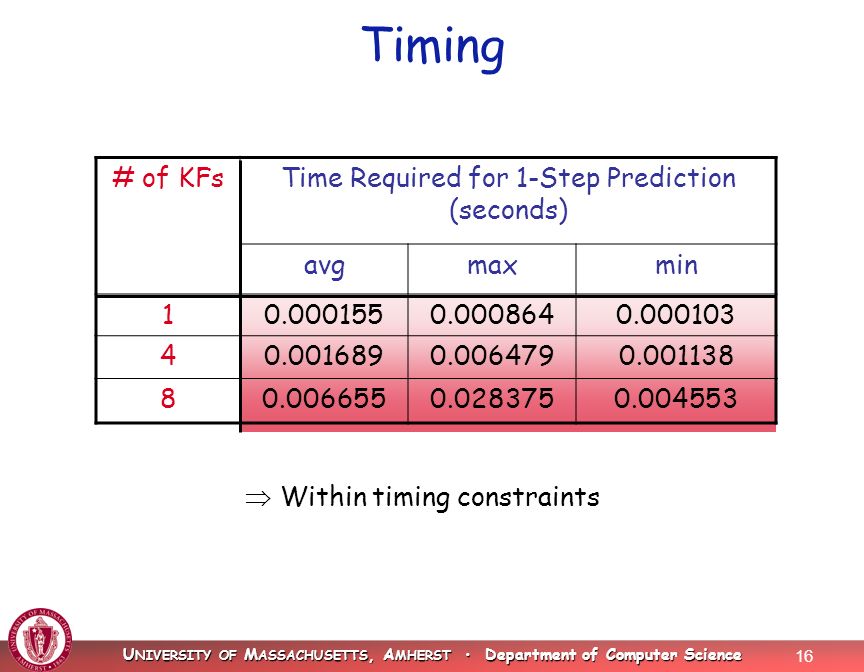 Timing

| # of KFs | Time Required for 1-Step Prediction (seconds) | | |
|---|---|---|---|
| | avg | max | min |
| 1 | 0.000155 | 0.000864 | 0.000103 |
| 4 | 0.001689 | 0.006479 | 0.001138 |
| 8 | 0.006655 | 0.028375 | 0.004553 |

$\Rightarrow$ Within timing constraints

UNIVERSITY OF MASSACHUSETTS, AMHERST • Department of Computer Science

16